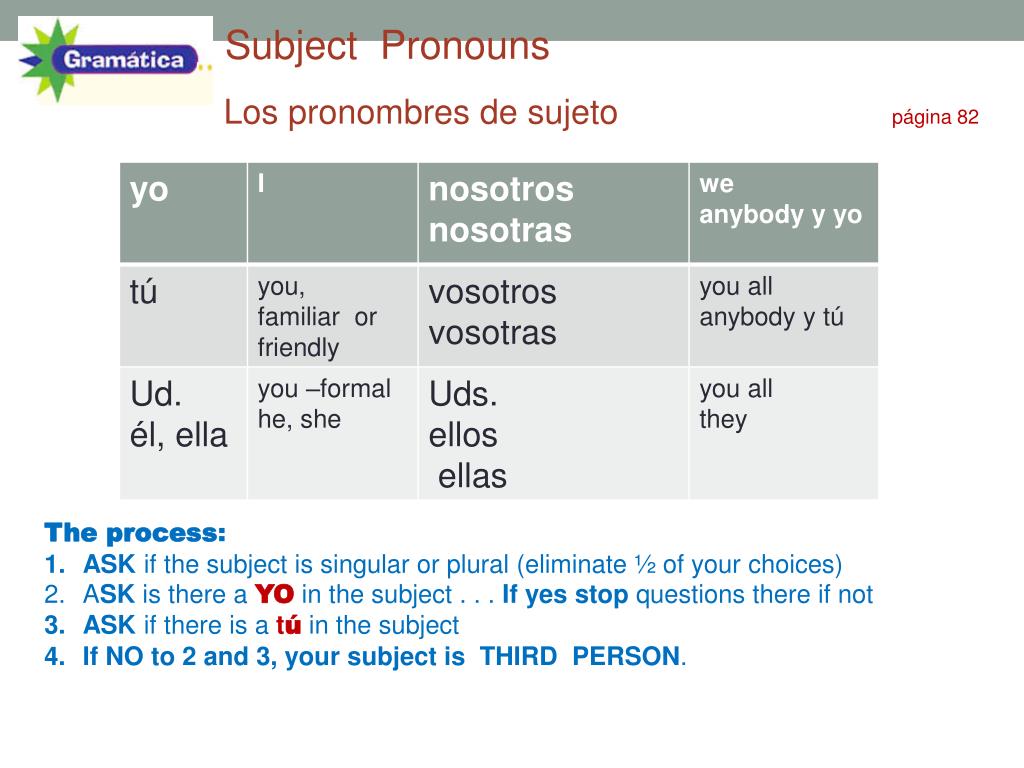 Gramática

Subject Pronouns

Los pronombres de sujeto

página 82

| yo | I | nosotros nosotras | we anybody y yo |
|---|---|---|---|
| tú | you, familiar or friendly | vosotros vosotras | you all anybody y tú |
| Ud. él, ella | you –formal he, she | Uds. ellos ellas | you all they |

The process:
1. ASK if the subject is singular or plural (eliminate ½ of your choices)
2. ASK is there a YO in the subject . . . If yes stop questions there if not
3. ASK if there is a tú in the subject
4. If NO to 2 and 3, your subject is THIRD PERSON.